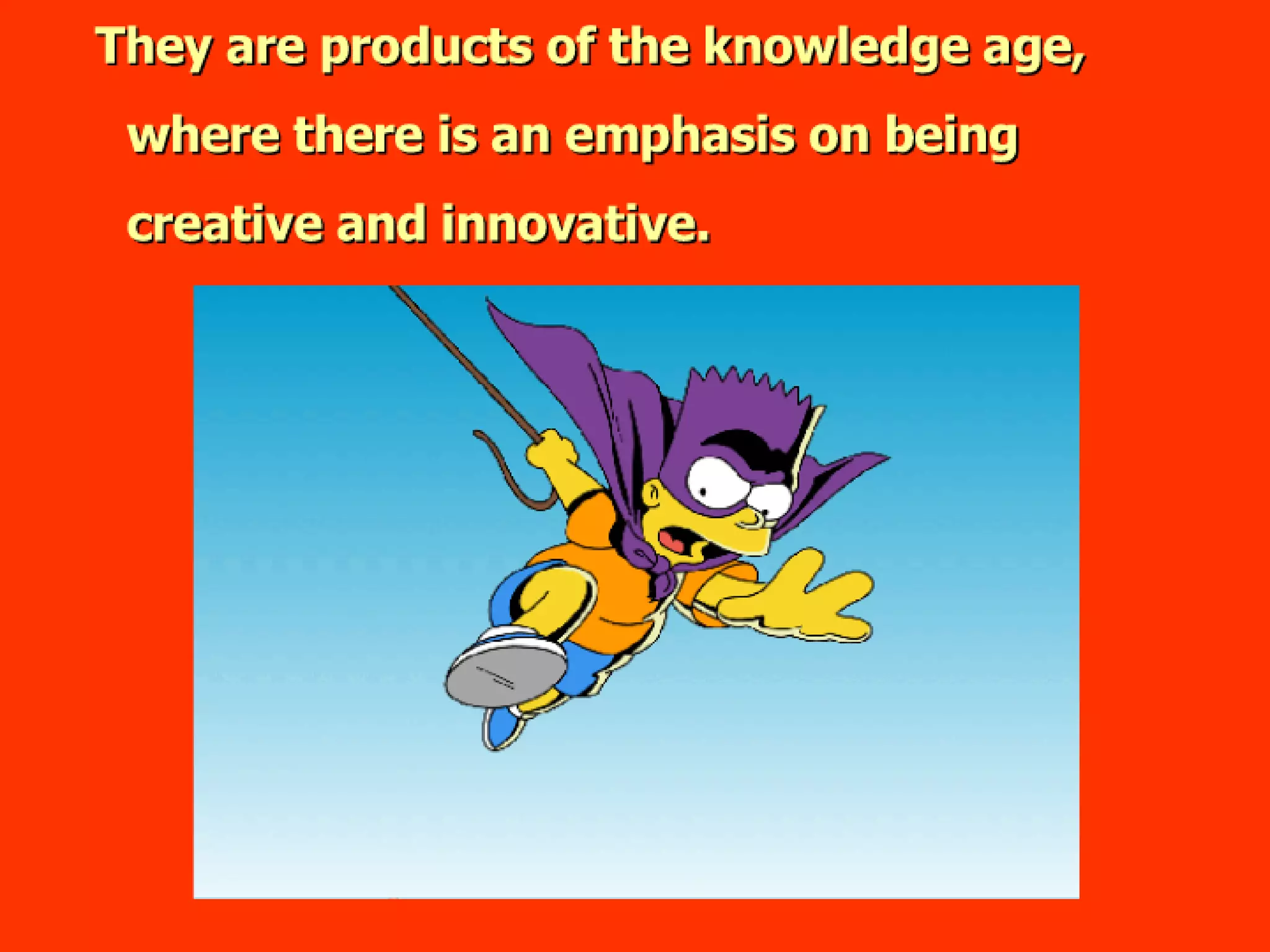 They are products of the knowledge age, where there is an emphasis on being creative and innovative.